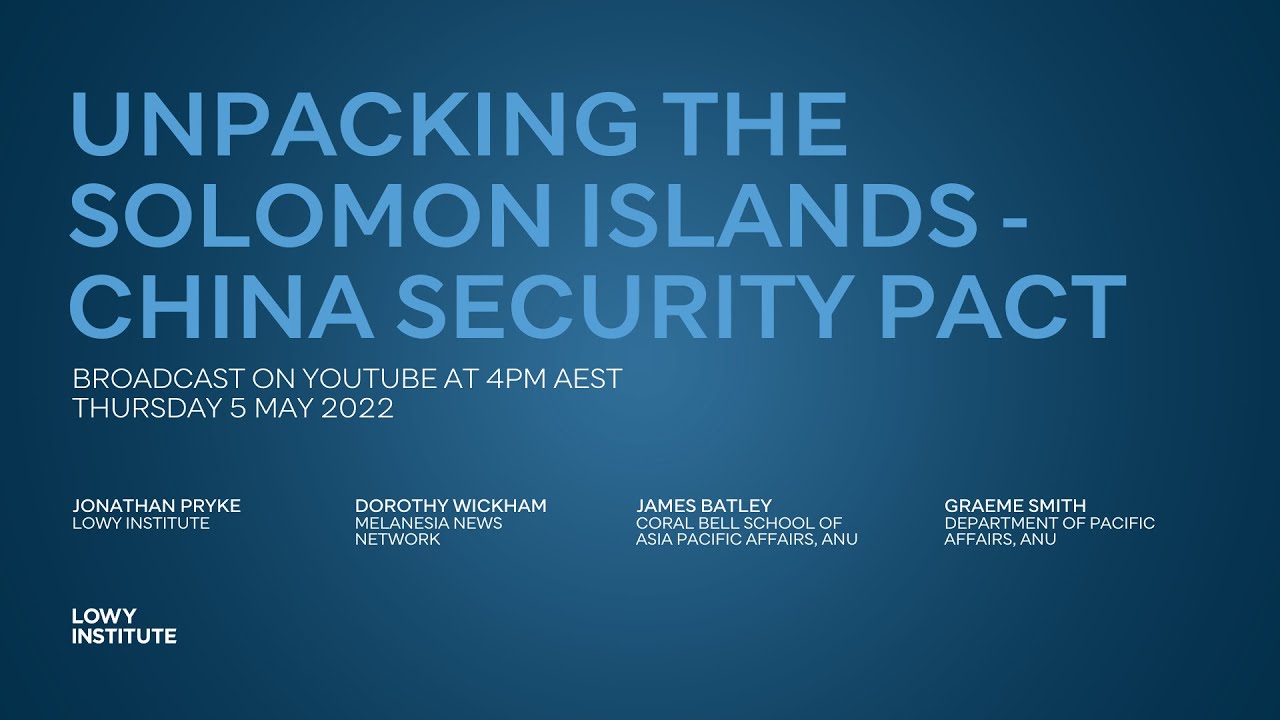 UNPACKING THE SOLOMON ISLANDS - CHINA SECURITY PACT

BROADCAST ON YOUTUBE AT 4PM AEST
THURSDAY 5 MAY 2022

JONATHAN PRYKE
LOWY INSTITUTE

DOROTHY WICKHAM
MELANESIA NEWS NETWORK

JAMES BATLEY
CORAL BELL SCHOOL OF ASIA PACIFIC AFFAIRS, ANU

GRAEME SMITH
DEPARTMENT OF PACIFIC AFFAIRS, ANU

LOWY
INSTITUTE